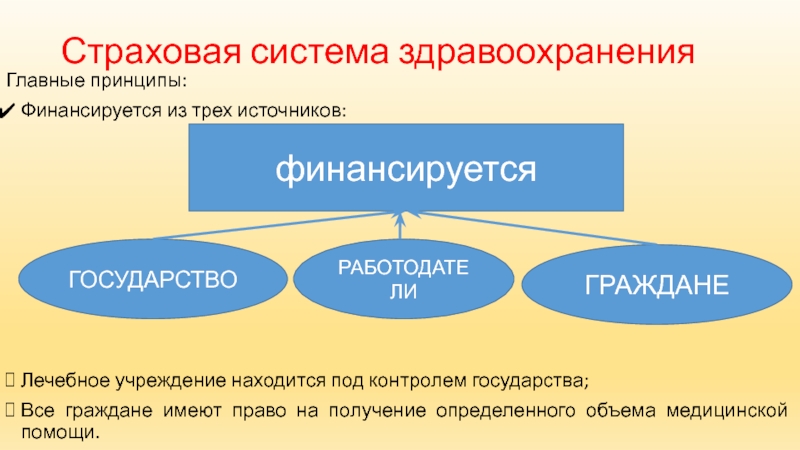 Страховая система здравоохранения

Главные принципы:

✔ Финансируется из трех источников:

финансируется

ГОСУДАРСТВО

РАБОТОДАТЕЛИ

ГРАЖДАНЕ

 Лечебное учреждение находится под контролем государства;

 Все граждане имеют право на получение определенного объема медицинской помощи.